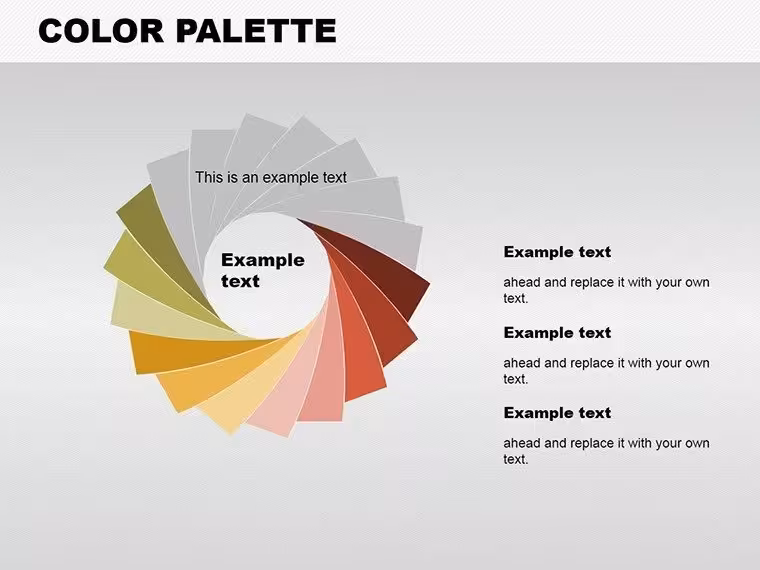 COLOR PALETTE

This is an example text

Example text

Example text

ahead and replace it with your own text.

Example text

ahead and replace it with your own text.

Example text

ahead and replace it with your own text.